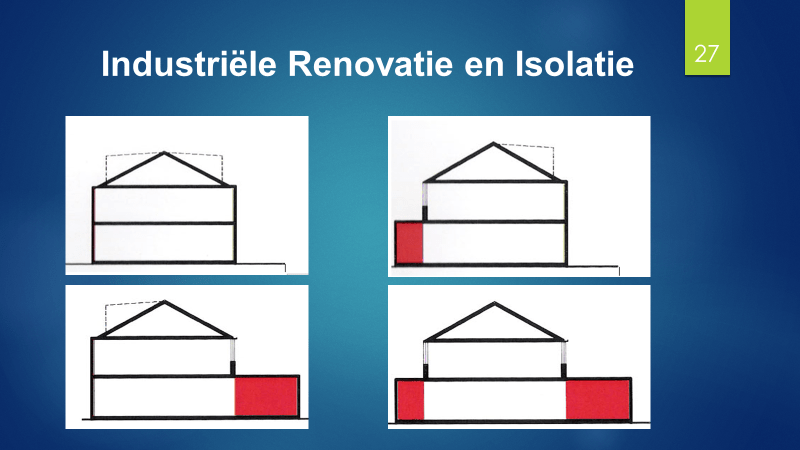 Industriële Renovatie en Isolatie

27